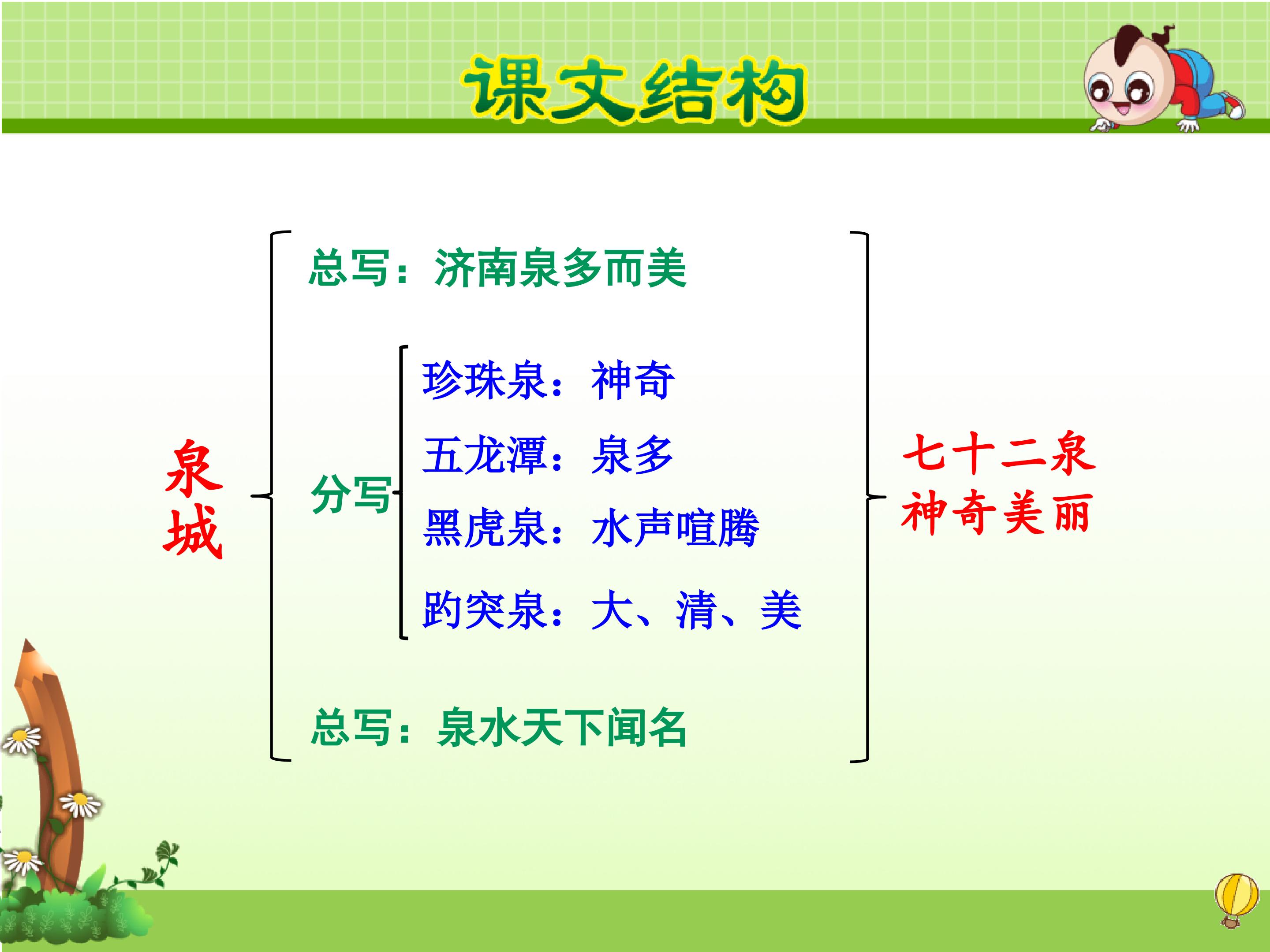 课文结构

泉城

总写：济南泉多而美

分写

珍珠泉：神奇

五龙潭：泉多

黑虎泉：水声喧腾

趵突泉：大、清、美

总写：泉水天下闻名

七十二泉
神奇美丽